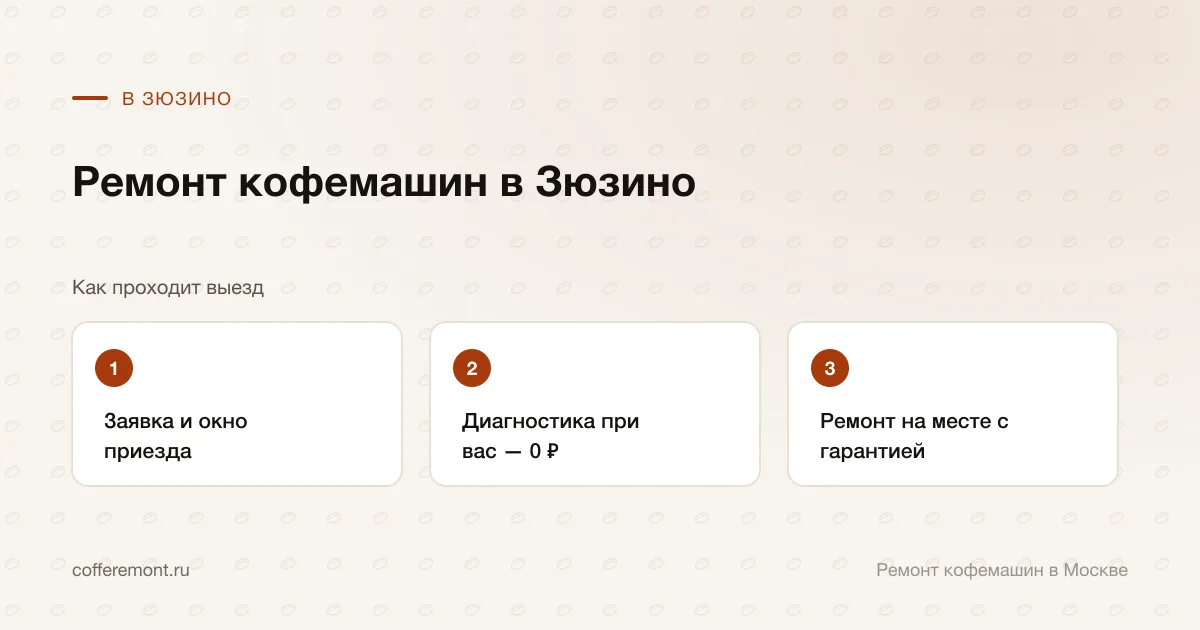 В ЗЮЗИНО

Ремонт кофемашин в Зюзино

Как проходит выезд

1

Заявка и окно приезда

2

Диагностика при вас — 0 ₽

3

Ремонт на месте с гарантией

cofferemont.ru

Ремонт кофемашин в Москве